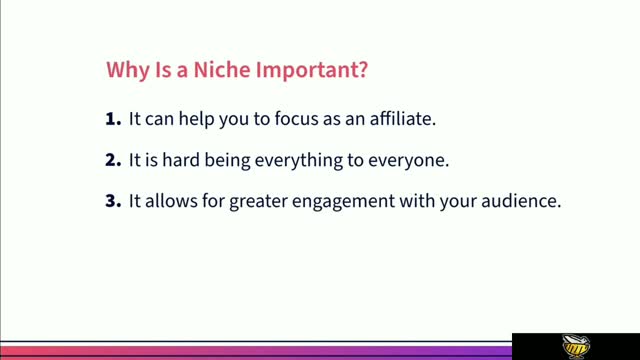 Why Is a Niche Important?

1. It can help you to focus as an affiliate.

2. It is hard being everything to everyone.

3. It allows for greater engagement with your audience.